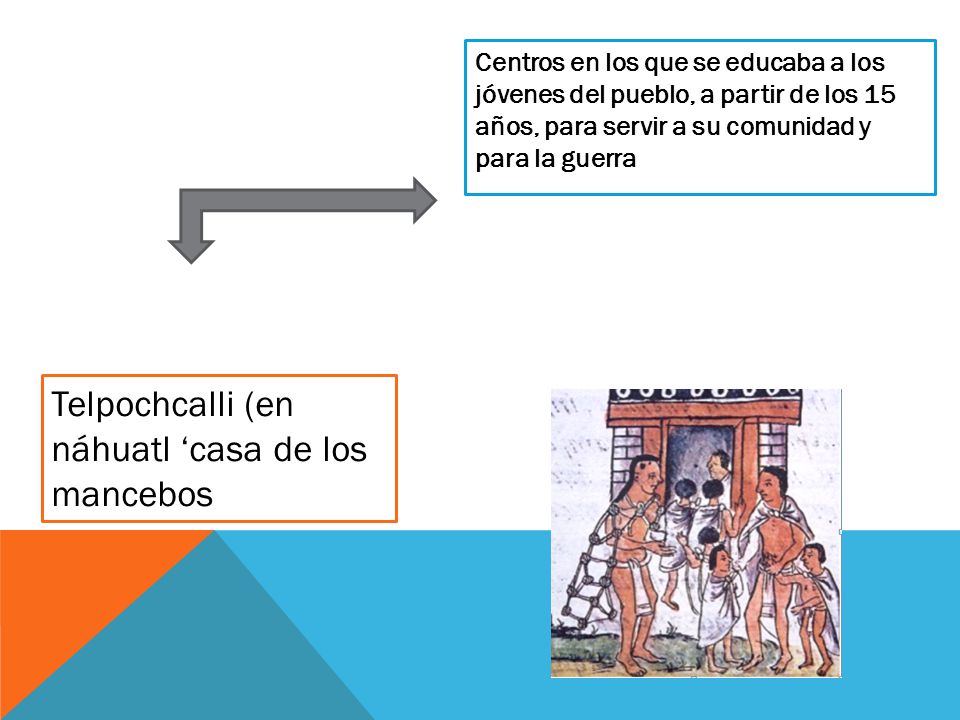 Centros en los que se educaba a los jóvenes del pueblo, a partir de los 15 años, para servir a su comunidad y para la guerra

Telpochcalli (en náhuatl ‘casa de los mancebos